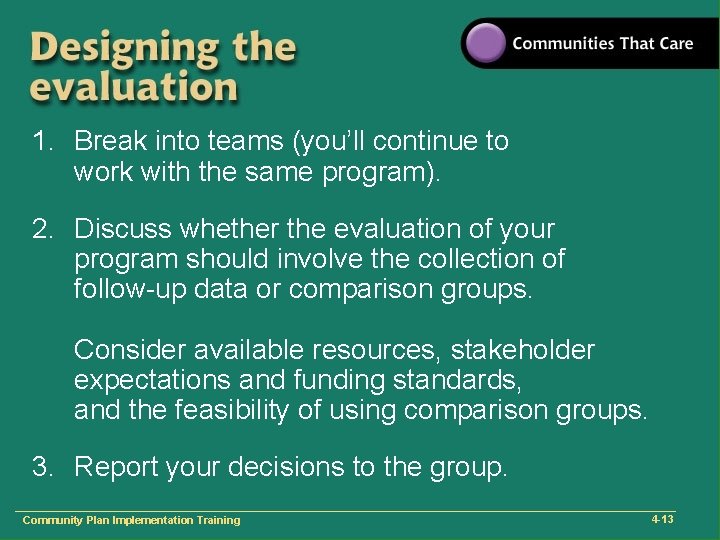 Designing the evaluation

Communities That Care

1. Break into teams (you'll continue to work with the same program).

2. Discuss whether the evaluation of your program should involve the collection of follow-up data or comparison groups.

Consider available resources, stakeholder expectations and funding standards, and the feasibility of using comparison groups.

3. Report your decisions to the group.

Community Plan Implementation Training

4-13